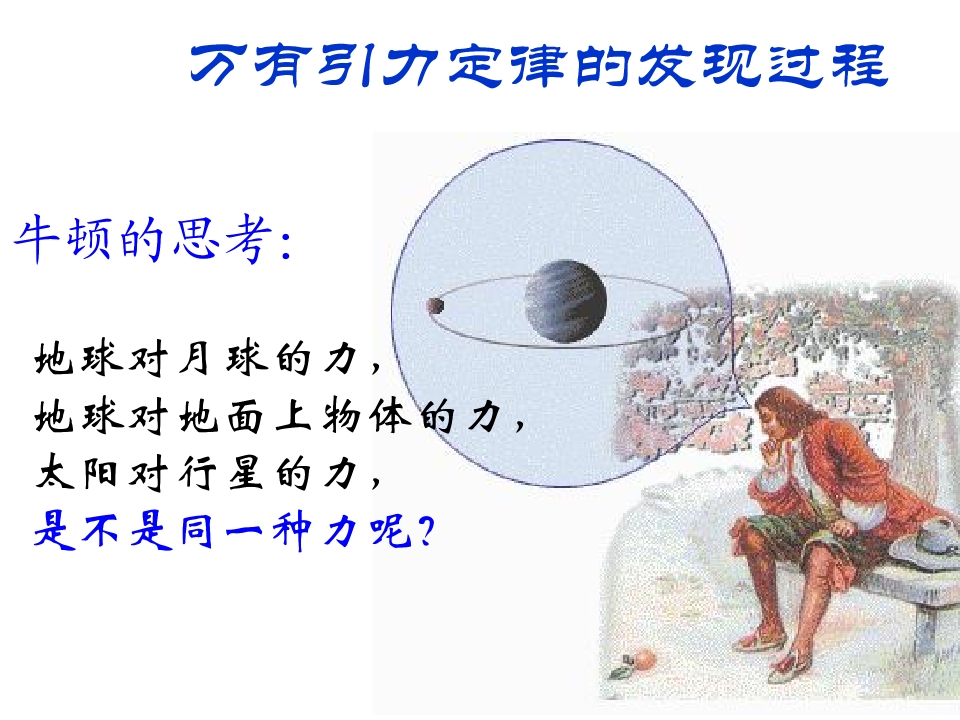 万有引力定律的发现过程

牛顿的思考:

地球对月球的力,
地球对地面上物体的力,
太阳对行星的力,
是不是同一种力呢?